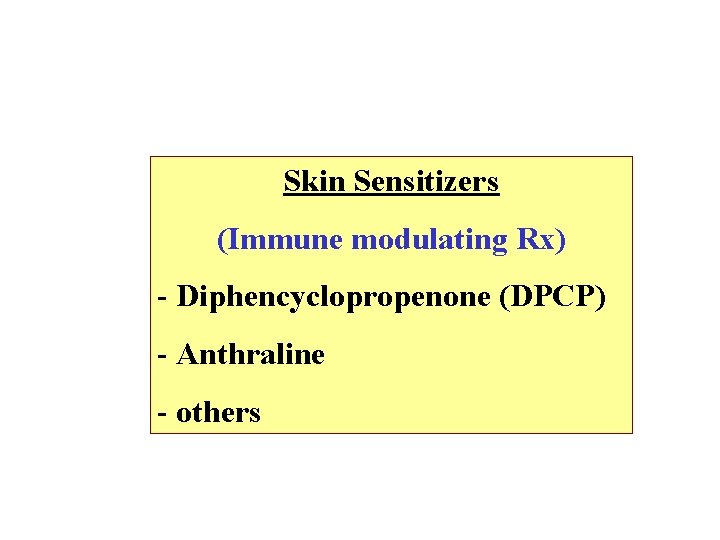 Skin Sensitizers

(Immune modulating Rx)

- Diphencyclopropenone (DPCP)

- Anthraline

- others